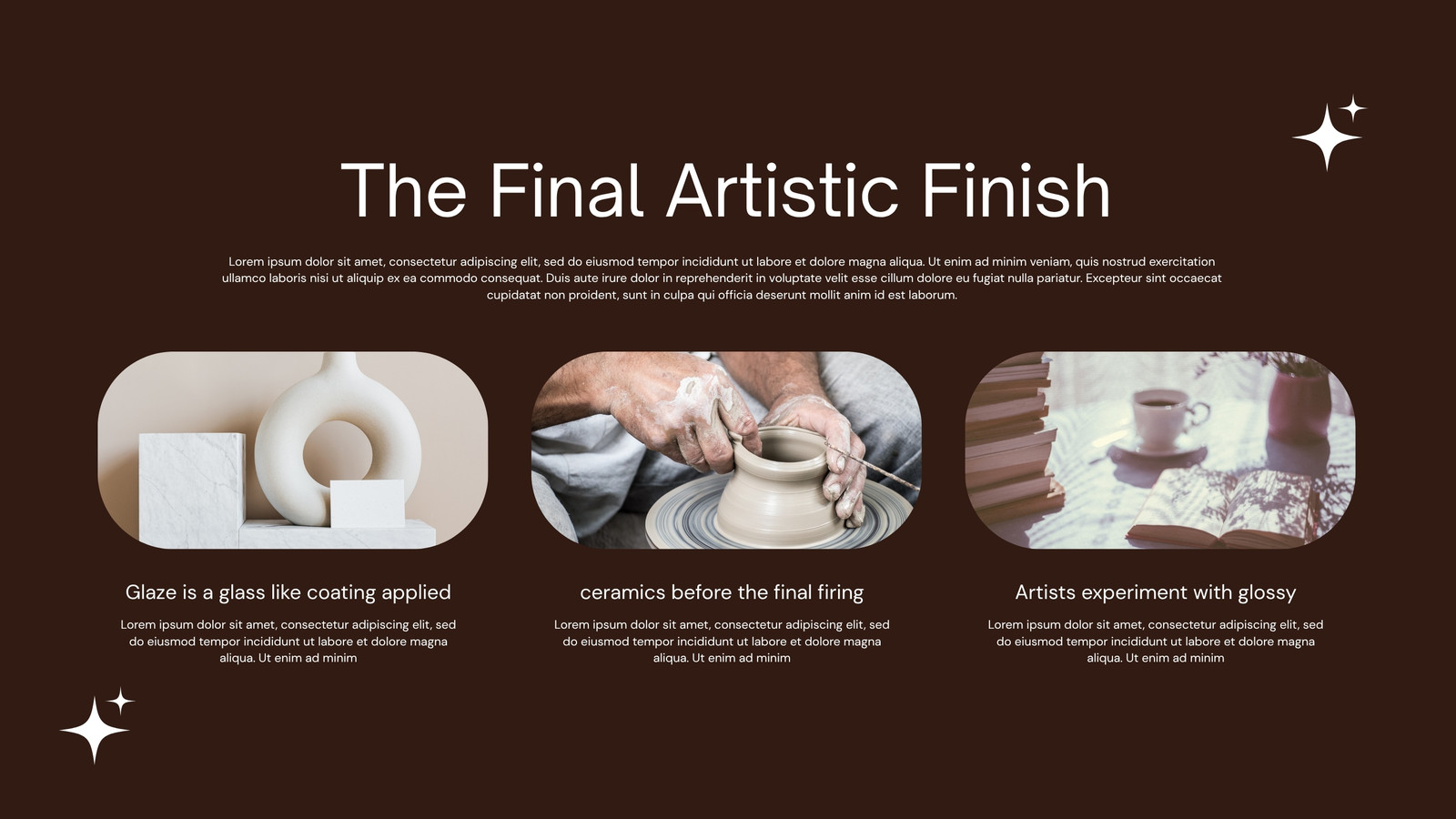 The Final Artistic Finish

Lorem ipsum dolor sit amet, consectetur adipiscing elit, sed do eiusmod tempor incididunt ut labore et dolore magna aliqua. Ut enim ad minim veniam, quis nostrud exercitation ullamco laboris nisi ut aliquip ex ea commodo consequat. Duis aute irure dolor in reprehenderit in voluptate velit esse cillum dolore eu fugiat nulla pariatur. Excepteur sint occaecat cupidatat non proident, sunt in culpa qui officia deserunt mollit anim id est laborum.

Glaze is a glass like coating applied

Lorem ipsum dolor sit amet, consectetur adipiscing elit, sed do eiusmod tempor incididunt ut labore et dolore magna aliqua. Ut enim ad minim

ceramics before the final firing

Lorem ipsum dolor sit amet, consectetur adipiscing elit, sed do eiusmod tempor incididunt ut labore et dolore magna aliqua. Ut enim ad minim

Artists experiment with glossy

Lorem ipsum dolor sit amet, consectetur adipiscing elit, sed do eiusmod tempor incididunt ut labore et dolore magna aliqua. Ut enim ad minim